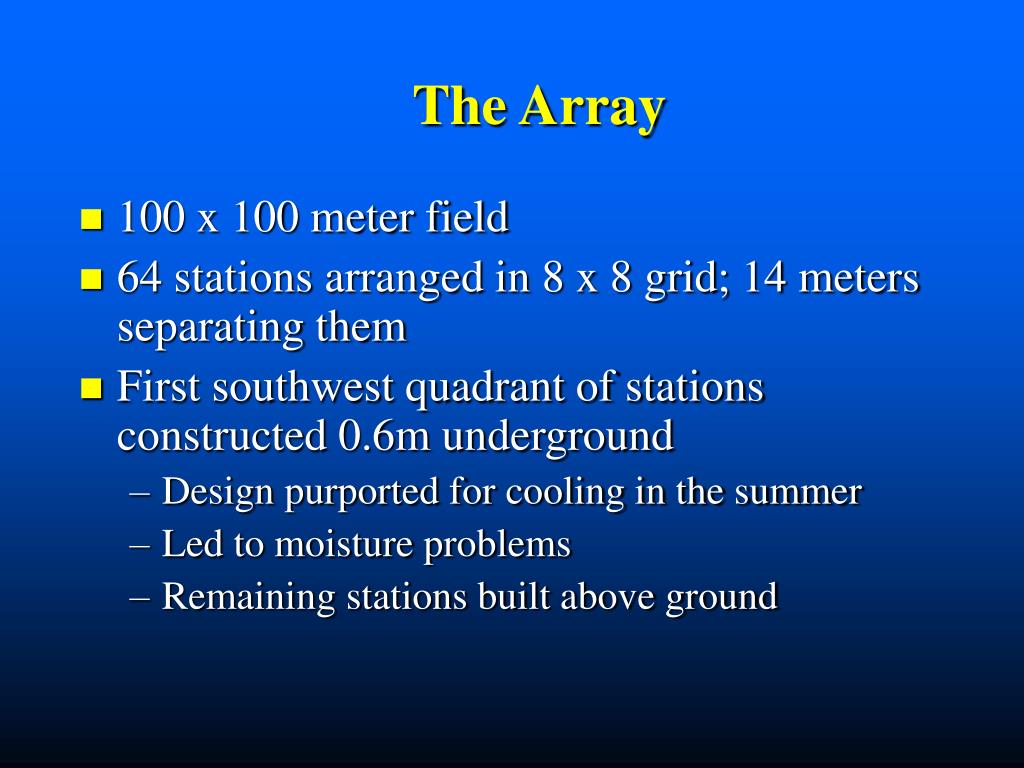 The Array

- 100 x 100 meter field
- 64 stations arranged in 8 x 8 grid; 14 meters separating them
- First southwest quadrant of stations constructed 0.6m underground
  – Design purported for cooling in the summer
  – Led to moisture problems
  – Remaining stations built above ground